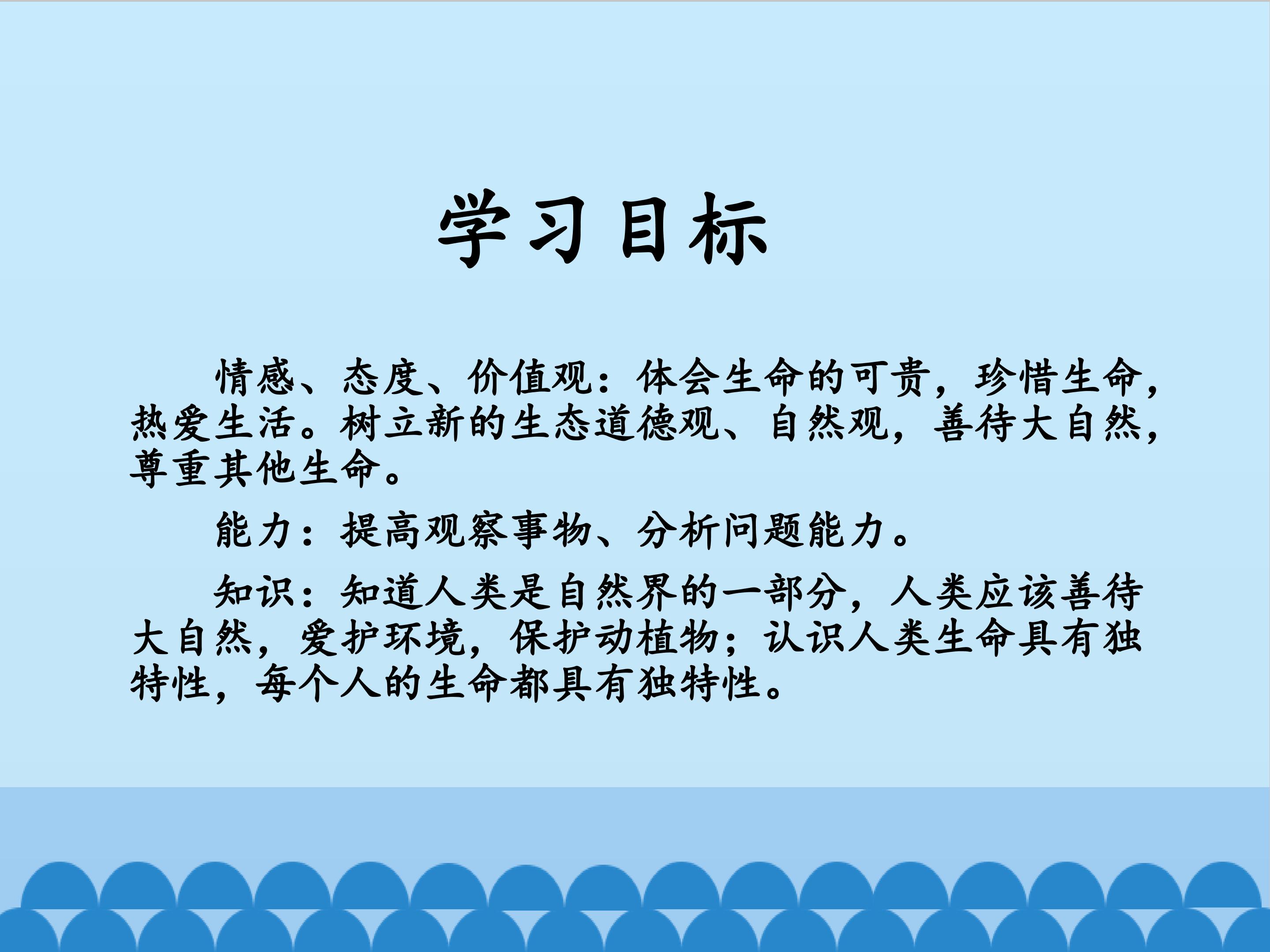 学习目标

情感、态度、价值观：体会生命的可贵，珍惜生命，热爱生活。树立新的生态道德观、自然观，善待大自然，尊重其他生命。

能力：提高观察事物、分析问题能力。

知识：知道人类是自然界的一部分，人类应该善待大自然，爱护环境，保护动植物；认识人类生命具有独特性，每个人的生命都具有独特性。